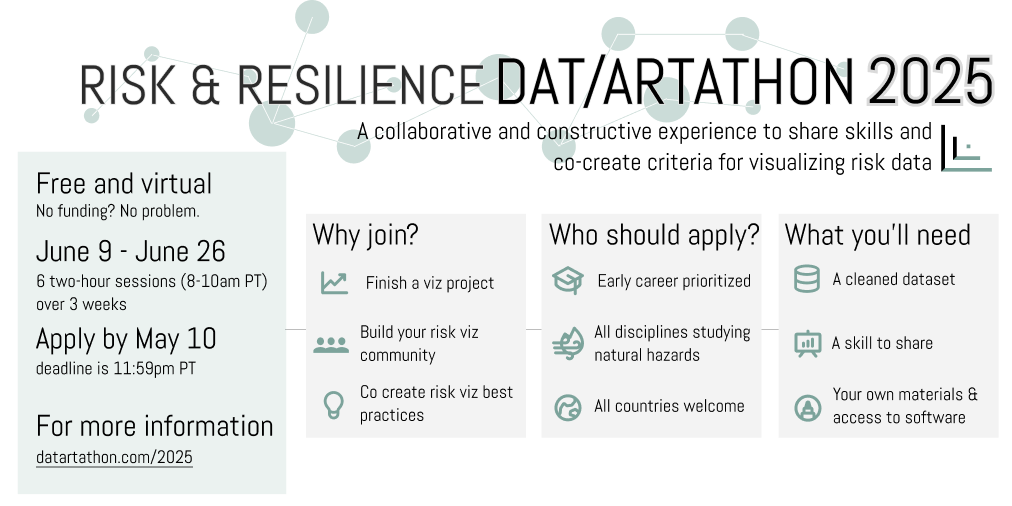 RISK & RESILIENCE DAT/ARTATHON 2025

A collaborative and constructive experience to share skills and co-create criteria for visualizing risk data

Free and virtual
No funding? No problem.

June 9 - June 26
6 two-hour sessions (8-10am PT) over 3 weeks

Apply by May 10
deadline is 11:59pm PT

For more information
datartathon.com/2025

Why join?

Finish a viz project

Build your risk viz community

Co create risk viz best practices

Who should apply?

Early career prioritized

All disciplines studying natural hazards

All countries welcome

What you'll need

A cleaned dataset

A skill to share

Your own materials & access to software